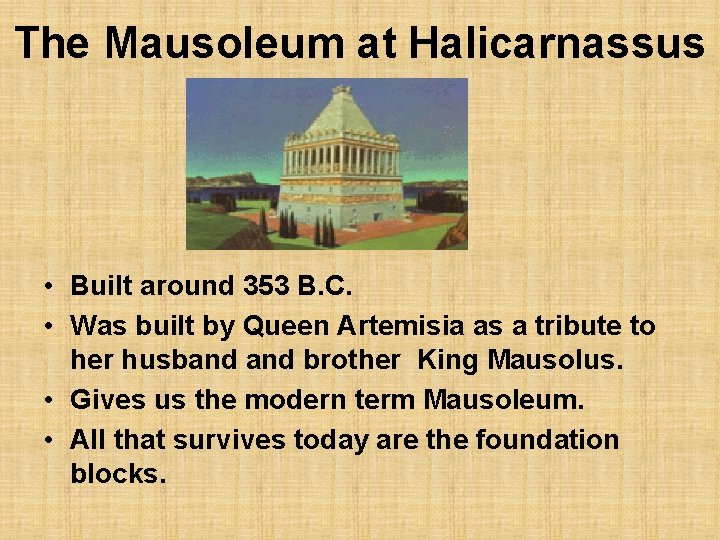 The Mausoleum at Halicarnassus

• Built around 353 B.C.
• Was built by Queen Artemisia as a tribute to her husband and brother  King Mausolus.
• Gives us the modern term Mausoleum.
• All that survives today are the foundation blocks.